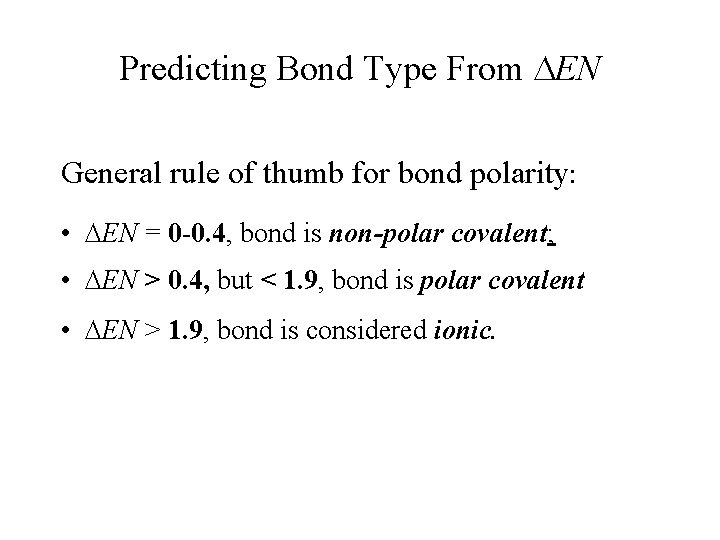 Predicting Bond Type From $\Delta EN$

General rule of thumb for bond polarity:

• $\Delta EN$ = 0-0.4, bond is non-polar covalent.

• $\Delta EN$ > 0.4, but < 1.9, bond is polar covalent

• $\Delta EN$ > 1.9, bond is considered ionic.